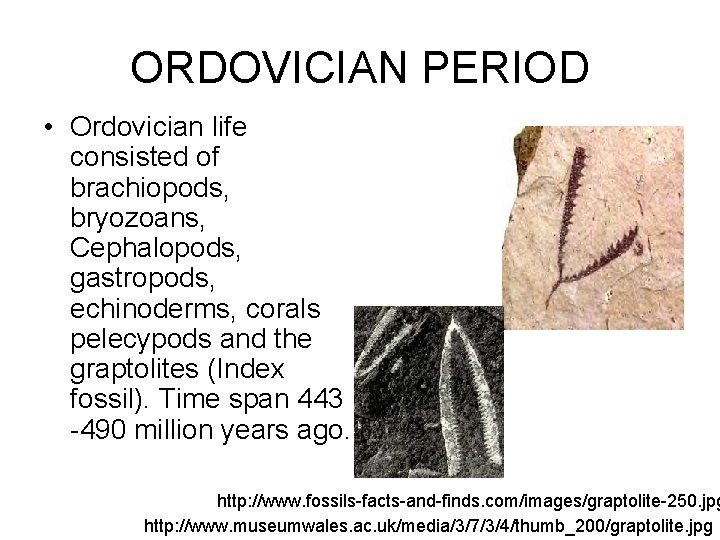 ORDOVICIAN PERIOD

• Ordovician life consisted of brachiopods, bryozoans, Cephalopods, gastropods, echinoderms, corals pelecypods and the graptolites (Index fossil). Time span 443 -490 million years ago.

http://www.fossils-facts-and-finds.com/images/graptolite-250.jpg

http://www.museumwales.ac.uk/media/3/7/3/4/thumb_200/graptolite.jpg